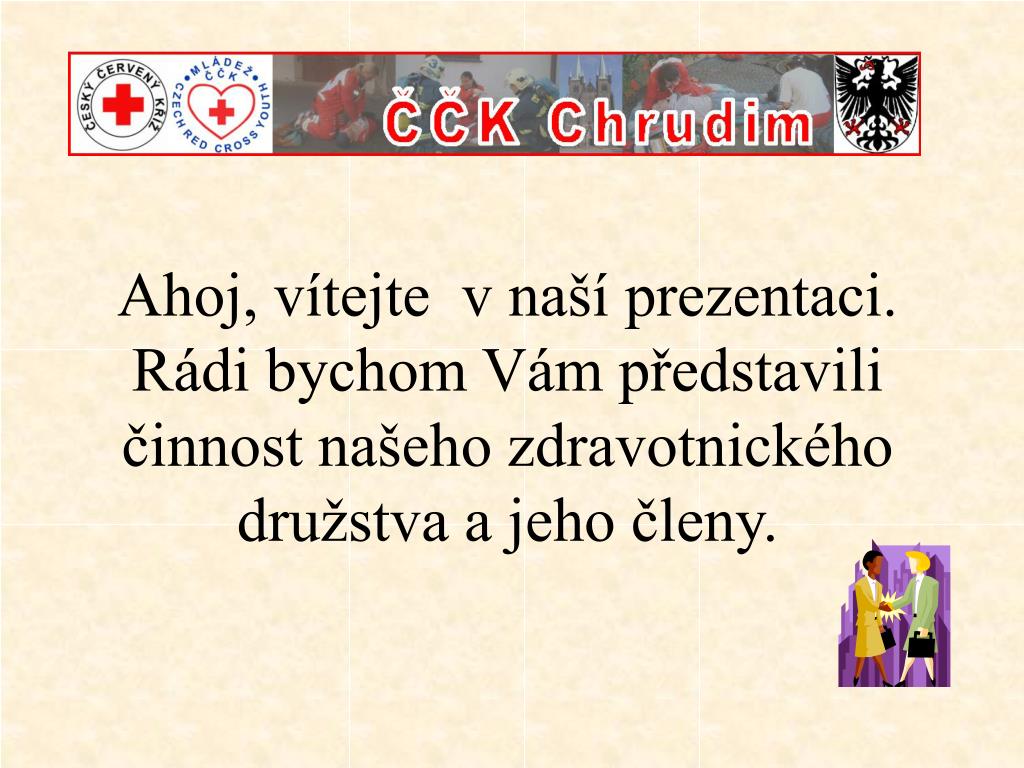 ČESKÝ ČERVENÝ KŘÍŽ

MLÁDEŽ ČČK CZECH RED CROSS YOUTH

ČČK Chrudim

Ahoj, vítejte v naší prezentaci. Rádi bychom Vám představili činnost našeho zdravotnického družstva a jeho členy.